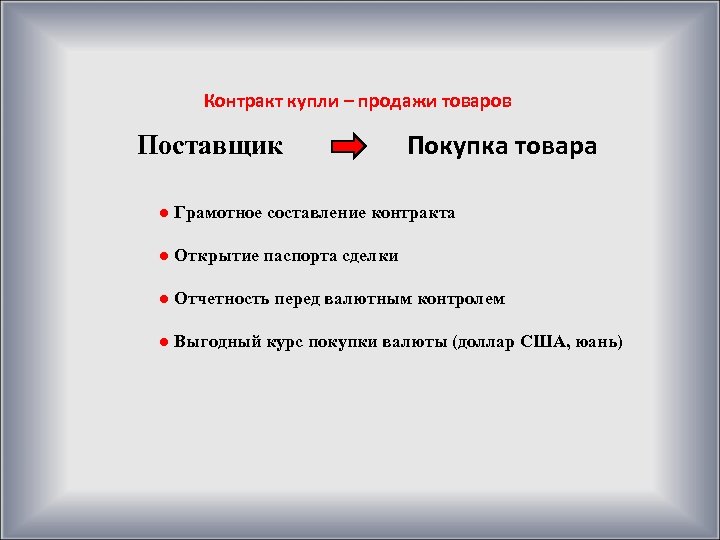 Контракт купли – продажи товаров

Поставщик Покупка товара

● Грамотное составление контракта

● Открытие паспорта сделки

● Отчетность перед валютным контролем

● Выгодный курс покупки валюты (доллар США, юань)